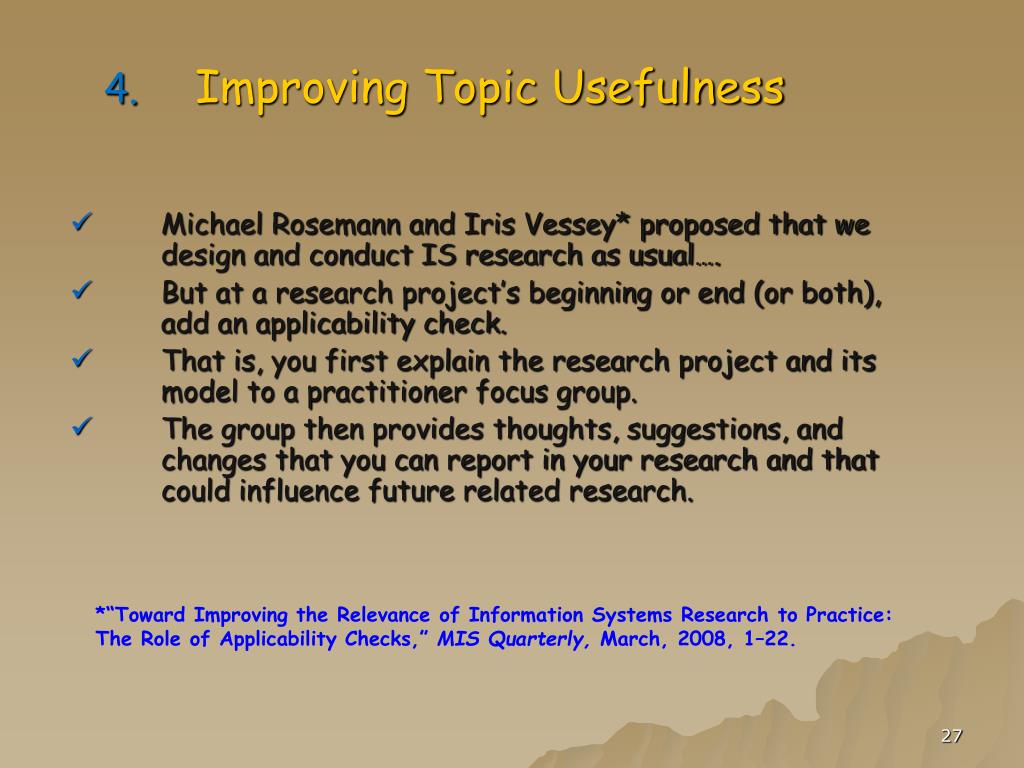 4. Improving Topic Usefulness

✓ Michael Rosemann and Iris Vessey* proposed that we design and conduct IS research as usual….
✓ But at a research project's beginning or end (or both), add an applicability check.
✓ That is, you first explain the research project and its model to a practitioner focus group.
✓ The group then provides thoughts, suggestions, and changes that you can report in your research and that could influence future related research.

*"Toward Improving the Relevance of Information Systems Research to Practice: The Role of Applicability Checks," MIS Quarterly, March, 2008, 1–22.

27